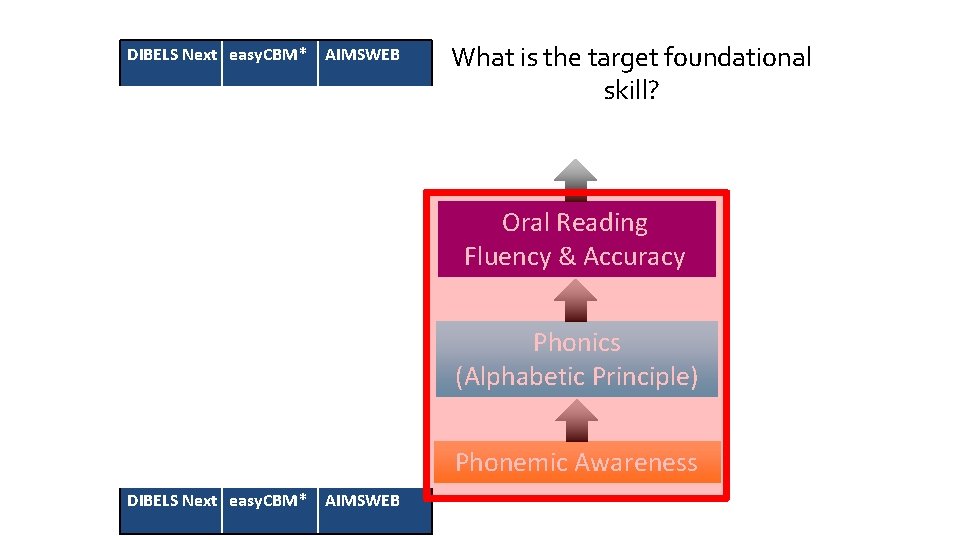 | DIBELS Next | easyCBM* | AIMSWEB |
|---|---|---|

What is the target foundational skill?

Oral Reading Fluency & Accuracy

Phonics (Alphabetic Principle)

Phonemic Awareness

| DIBELS Next | easyCBM* | AIMSWEB |
|---|---|---|